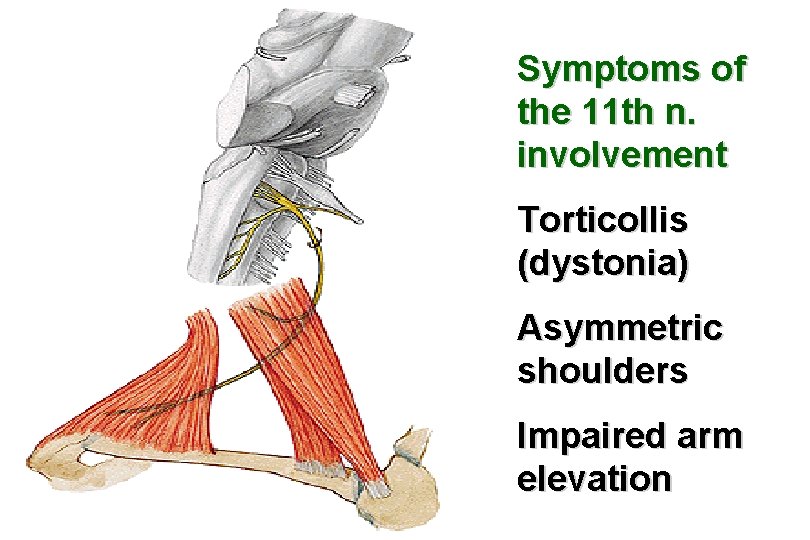 Symptoms of the 11th n. involvement

Torticollis (dystonia)

Asymmetric shoulders

Impaired arm elevation